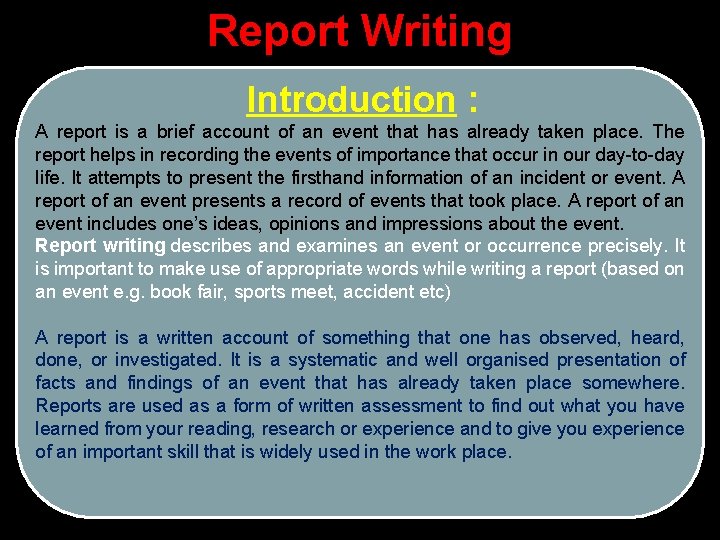 Report Writing

Introduction :

A report is a brief account of an event that has already taken place. The report helps in recording the events of importance that occur in our day-to-day life. It attempts to present the firsthand information of an incident or event. A report of an event presents a record of events that took place. A report of an event includes one's ideas, opinions and impressions about the event.
Report writing describes and examines an event or occurrence precisely. It is important to make use of appropriate words while writing a report (based on an event e.g. book fair, sports meet, accident etc)

A report is a written account of something that one has observed, heard, done, or investigated. It is a systematic and well organised presentation of facts and findings of an event that has already taken place somewhere. Reports are used as a form of written assessment to find out what you have learned from your reading, research or experience and to give you experience of an important skill that is widely used in the work place.